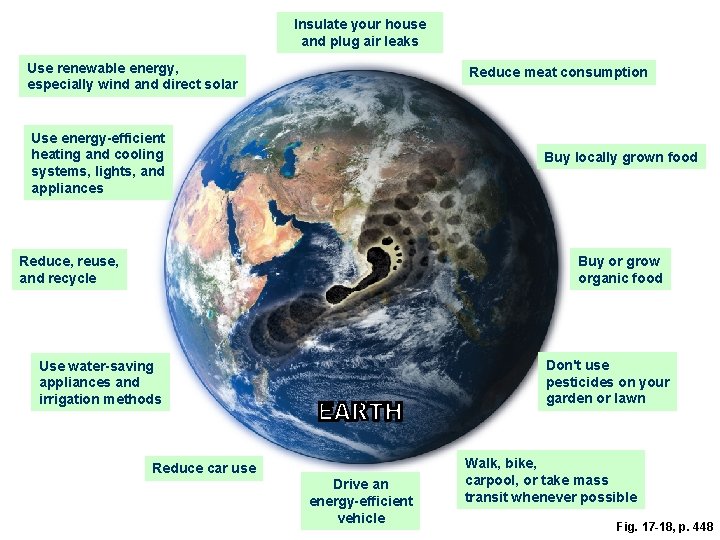 Insulate your house and plug air leaks

Use renewable energy, especially wind and direct solar

Reduce meat consumption

Use energy-efficient heating and cooling systems, lights, and appliances

Buy locally grown food

Reduce, reuse, and recycle

Buy or grow organic food

Use water-saving appliances and irrigation methods

Don't use pesticides on your garden or lawn

EARTH

Reduce car use

Drive an energy-efficient vehicle

Walk, bike, carpool, or take mass transit whenever possible

Fig. 17-18, p. 448